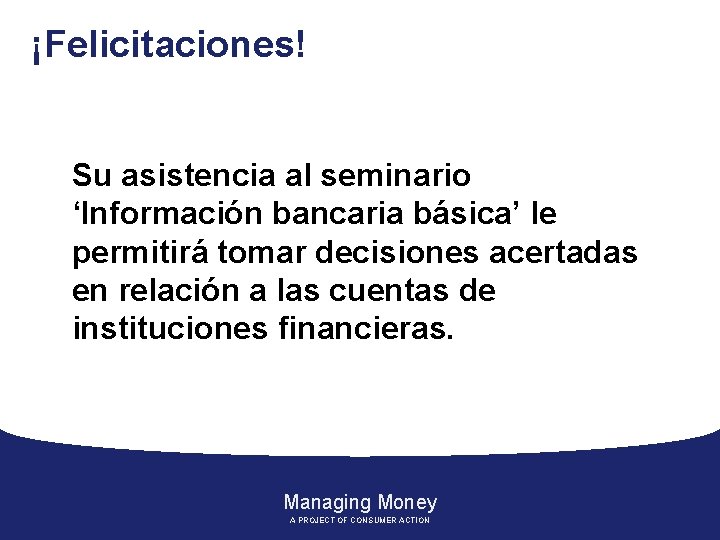 ¡Felicitaciones!

Su asistencia al seminario ‘Información bancaria básica’ le permitirá tomar decisiones acertadas en relación a las cuentas de instituciones financieras.

Managing Money
A PROJECT OF CONSUMER ACTION